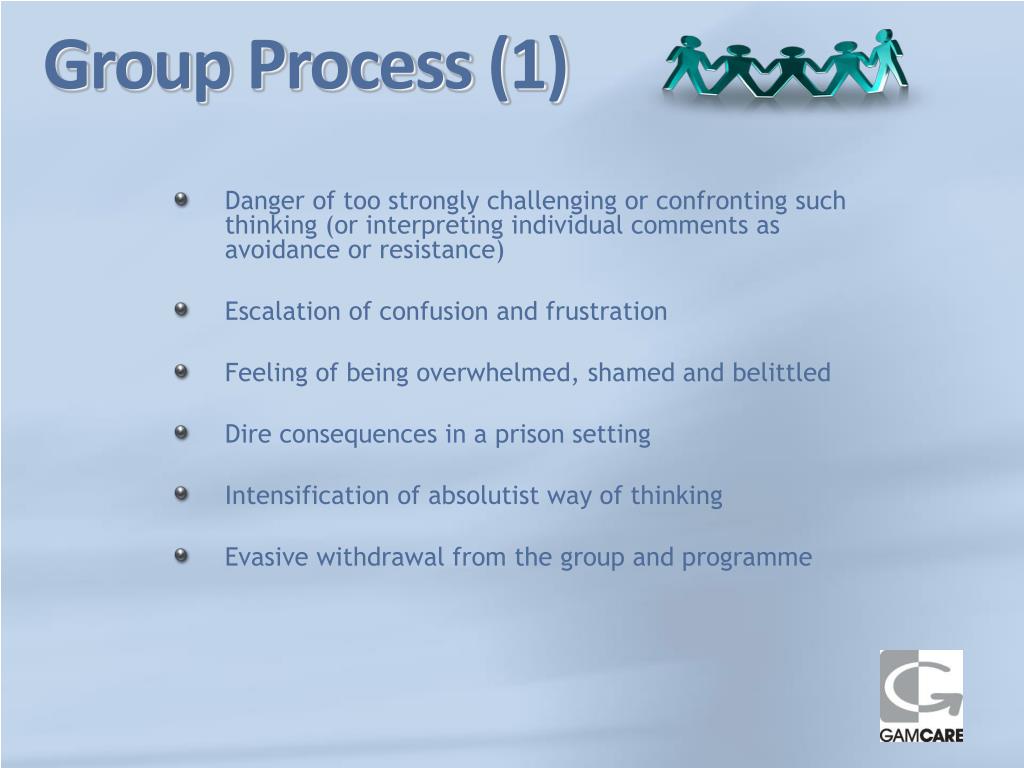 Group Process (1)

Danger of too strongly challenging or confronting such thinking (or interpreting individual comments as avoidance or resistance)

Escalation of confusion and frustration

Feeling of being overwhelmed, shamed and belittled

Dire consequences in a prison setting

Intensification of absolutist way of thinking

Evasive withdrawal from the group and programme

GAMCARE